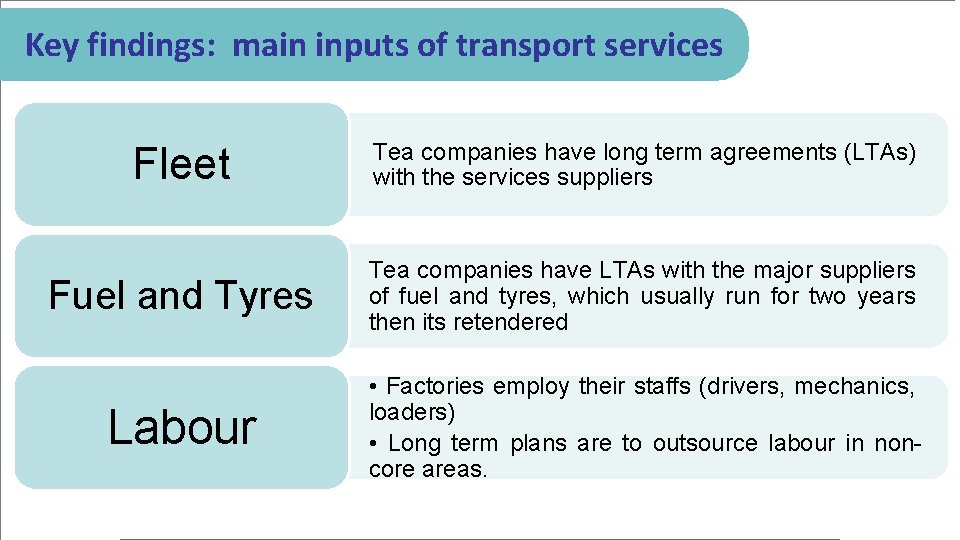 Key findings: main inputs of transport services

Fleet

Tea companies have long term agreements (LTAs) with the services suppliers

Fuel and Tyres

Tea companies have LTAs with the major suppliers of fuel and tyres, which usually run for two years then its retendered

Labour

• Factories employ their staffs (drivers, mechanics, loaders)

• Long term plans are to outsource labour in non-core areas.